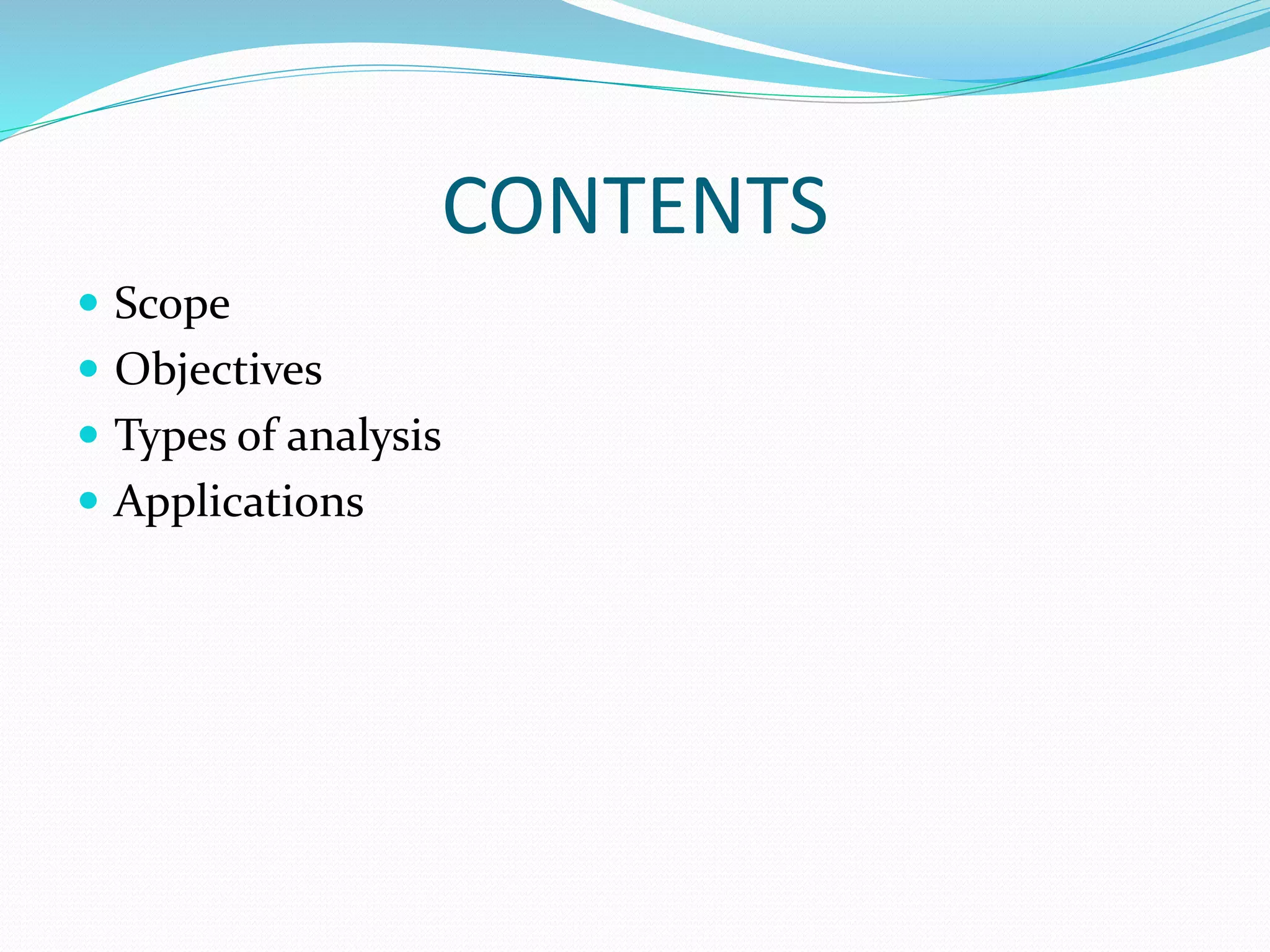 CONTENTS

- Scope
- Objectives
- Types of analysis
- Applications